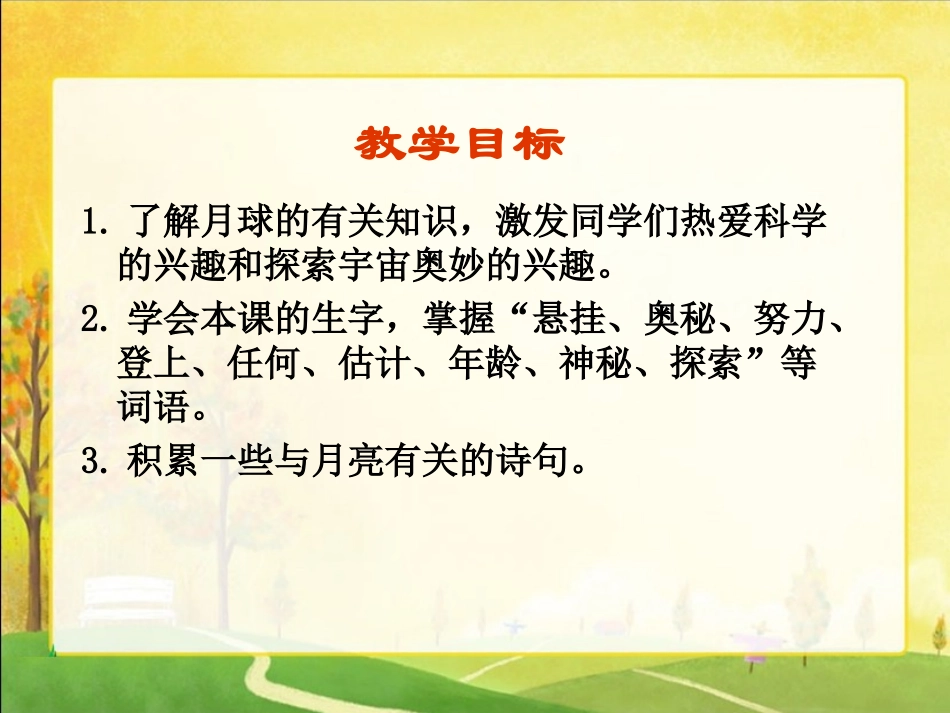 教学目标

1. 了解月球的有关知识，激发同学们热爱科学的兴趣和探索宇宙奥妙的兴趣。

2. 学会本课的生字，掌握“悬挂、奥秘、努力、登上、任何、估计、年龄、神秘、探索”等词语。

3. 积累一些与月亮有关的诗句。